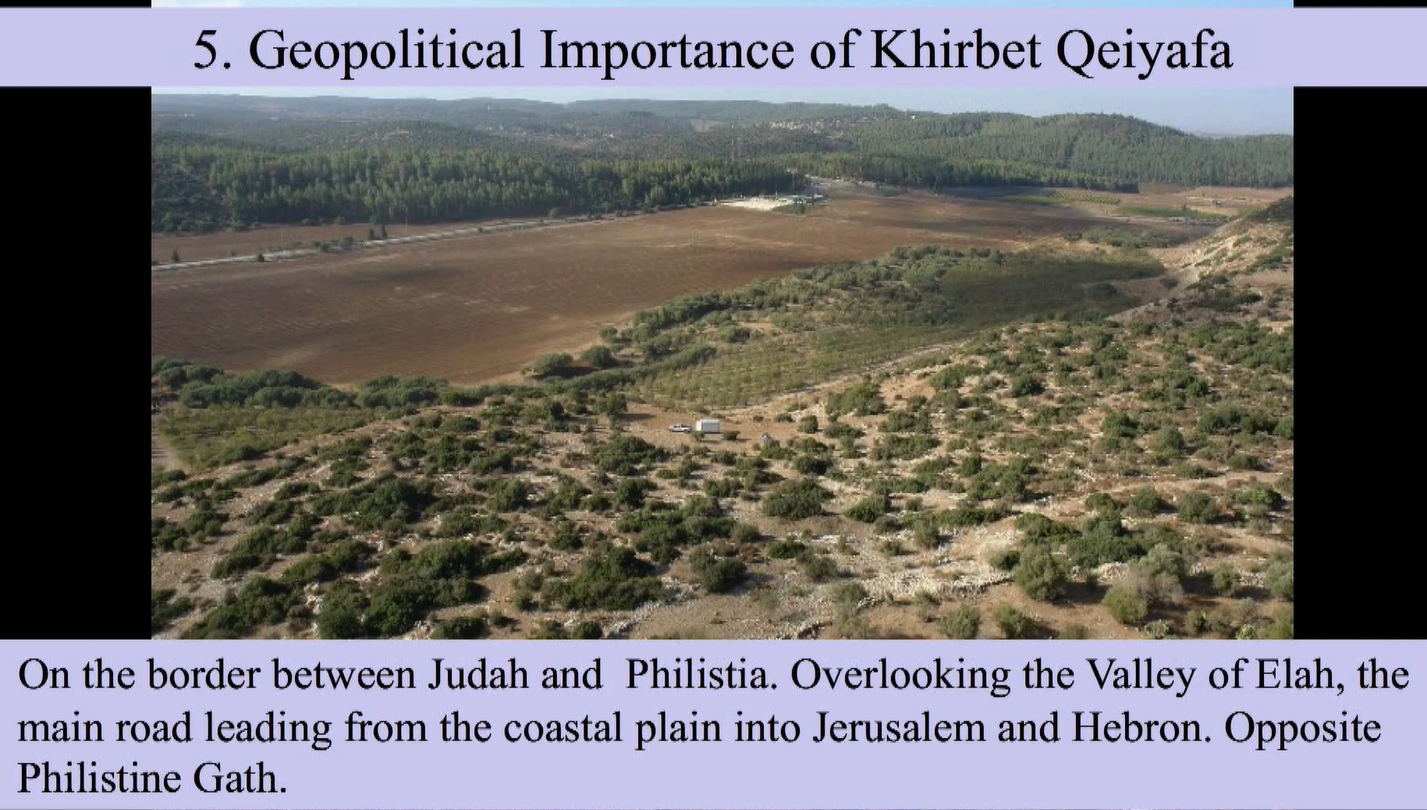 5. Geopolitical Importance of Khirbet Qeiyafa

On the border between Judah and  Philistia. Overlooking the Valley of Elah, the main road leading from the coastal plain into Jerusalem and Hebron. Opposite Philistine Gath.